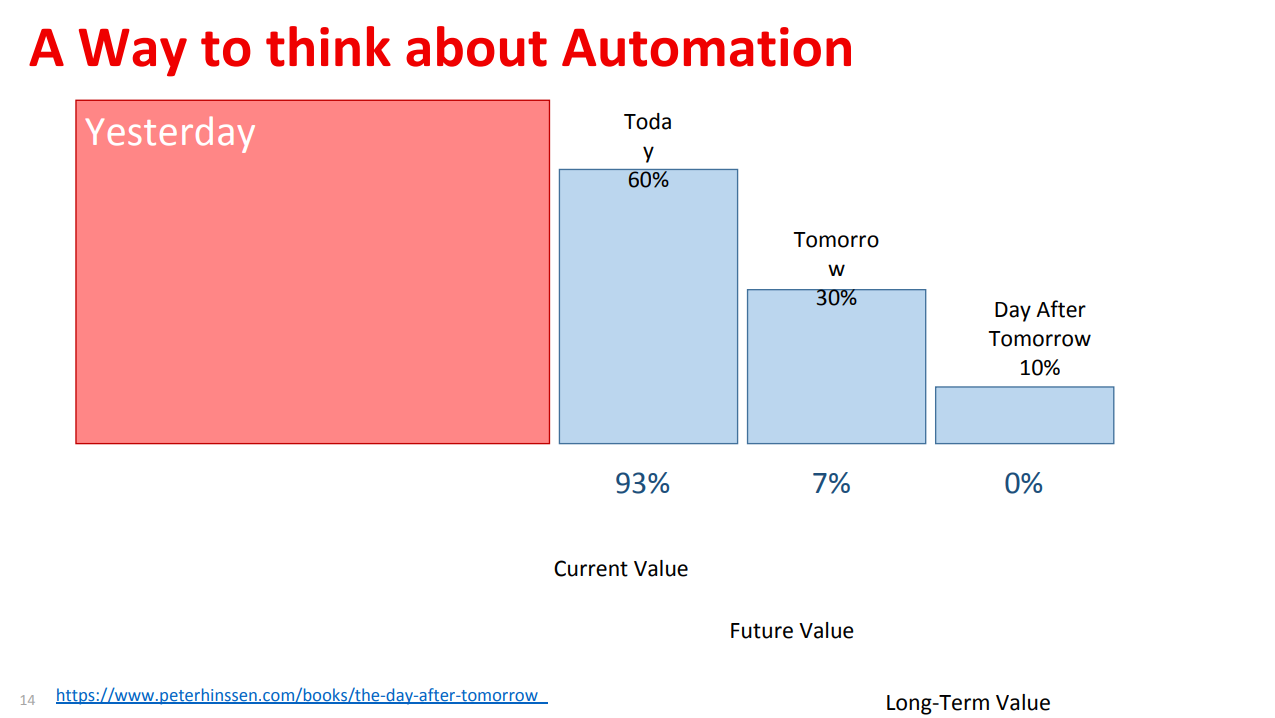 A Way to think about Automation

Yesterday

Toda y 60%

Tomorro w 30%

Day After Tomorrow 10%

93%

7%

0%

Current Value

Future Value

Long-Term Value

14 https://www.peterhinssen.com/books/the-day-after-tomorrow